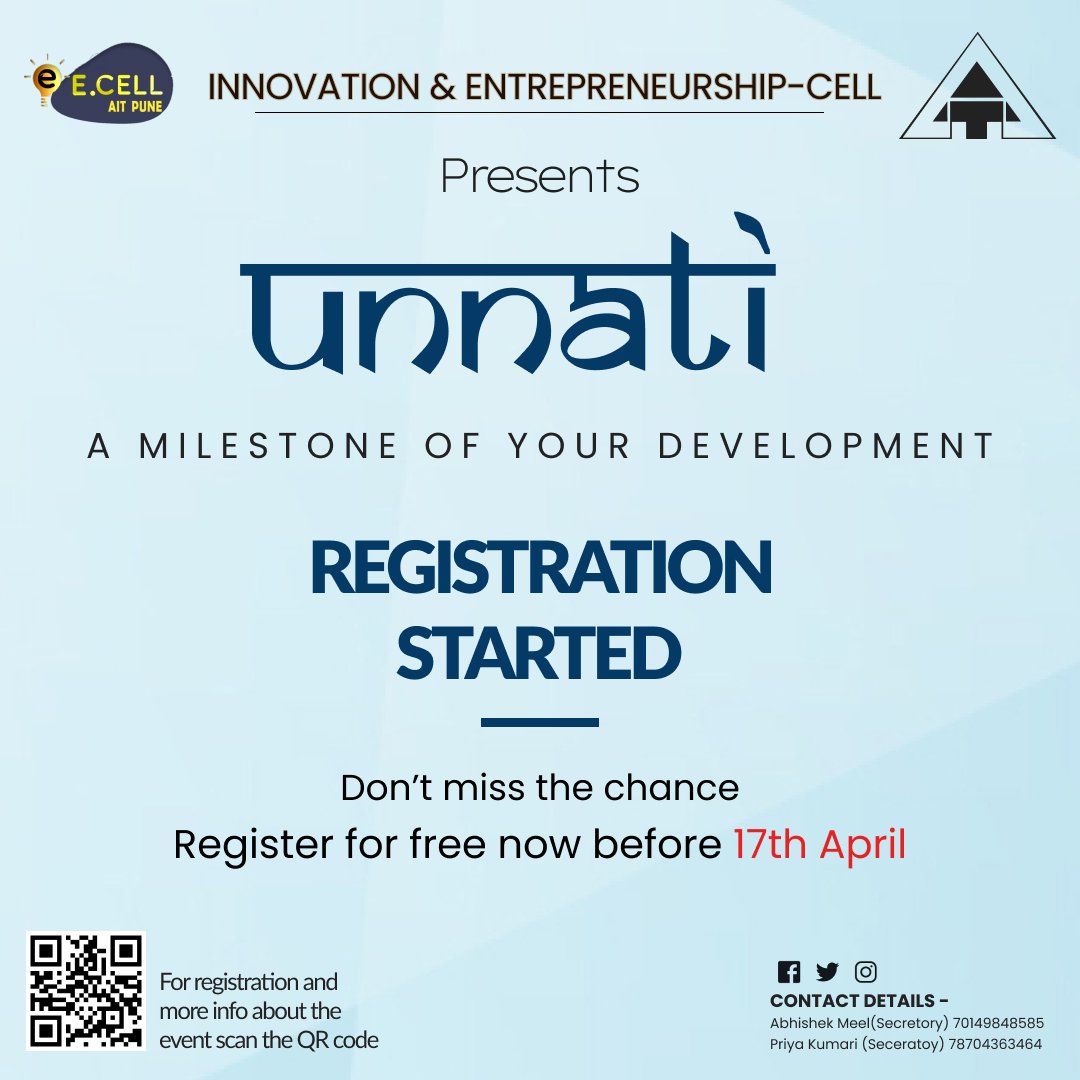 E.CELL
AIT PUNE

INNOVATION & ENTREPRENEURSHIP-CELL

Presents

unnatì

A MILESTONE OF YOUR DEVELOPMENT

REGISTRATION STARTED

Don't miss the chance

Register for free now before 17th April

For registration and more info about the event scan the QR code

CONTACT DETAILS -
Abhishek Meel(Secretory) 70149848585
Priya Kumari (Seceratoy) 78704363464